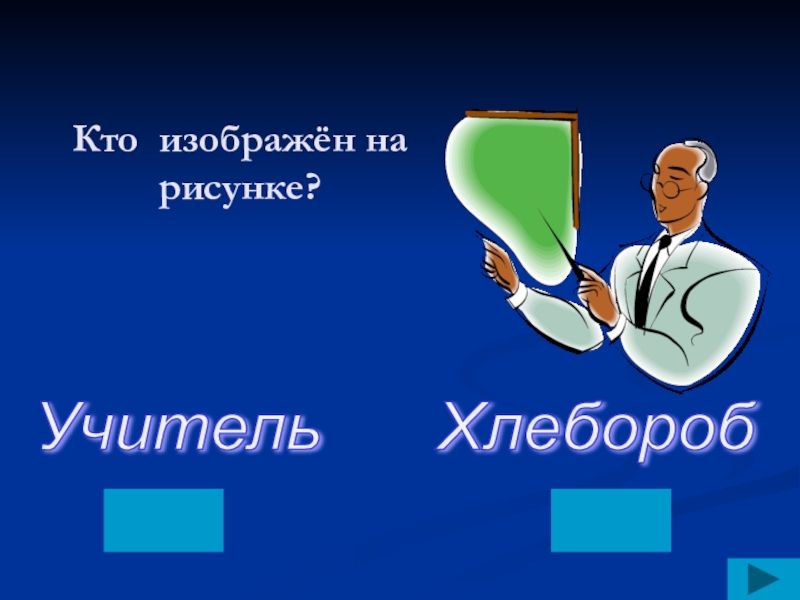 Кто изображён на рисунке?

Учитель

Хлебороб